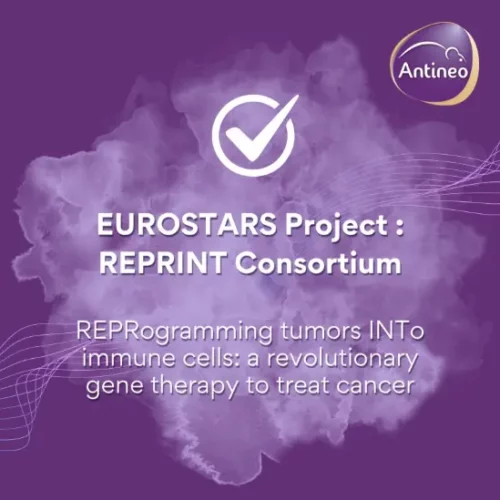 Antineo

EUROSTARS Project : REPRINT Consortium

REPRogramming tumors INTo immune cells: a revolutionary gene therapy to treat cancer